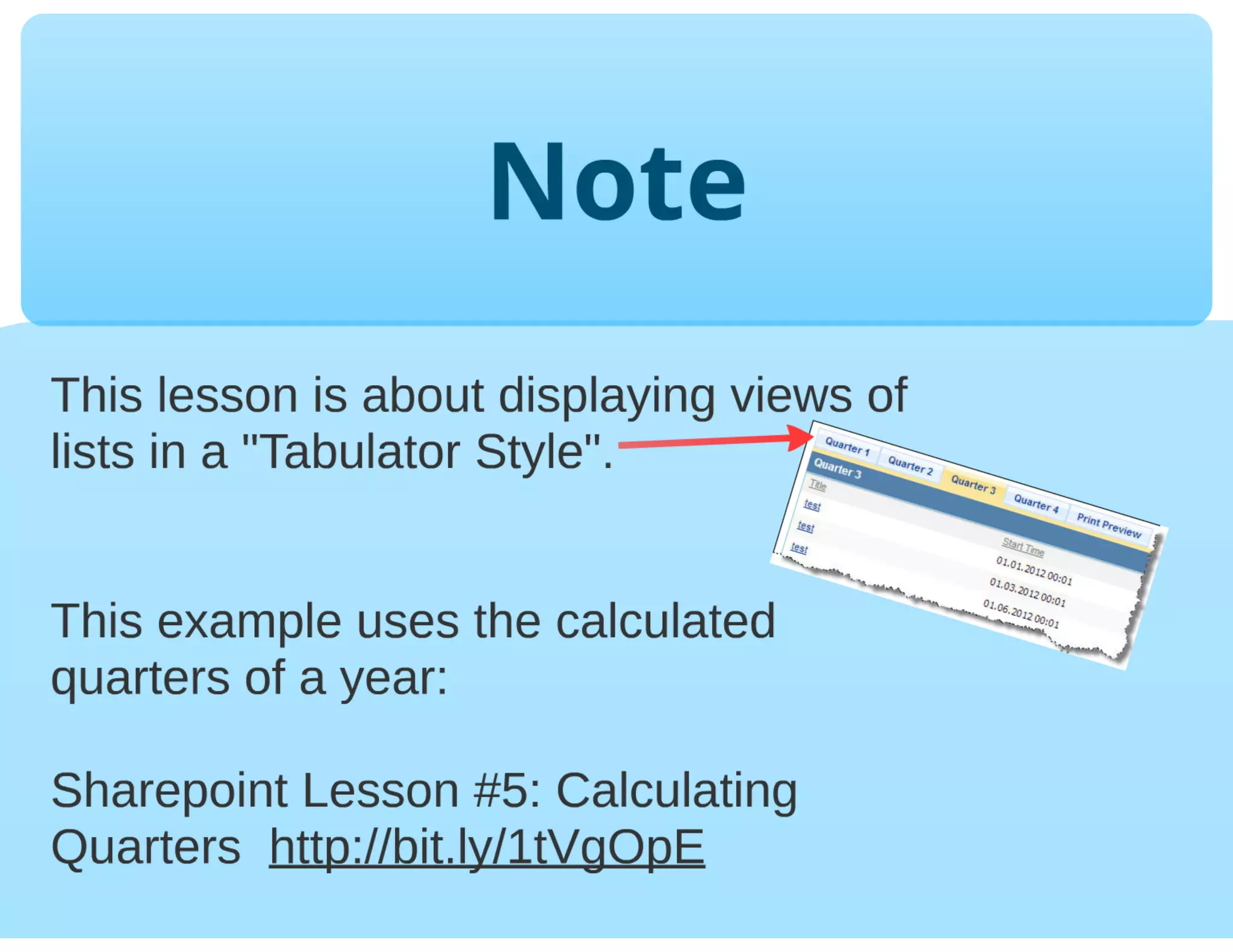 Note

This lesson is about displaying views of lists in a "Tabulator Style".

Quarter 1 Quarter 2 Quarter 3 Quarter 4 Print Preview

Quarter 3

| Title | Start Time |
|---|---|
| test | 01.01.2012 00:01 |
| test | 01.03.2012 00:01 |
| test | 01.06.2012 00:01 |

This example uses the calculated quarters of a year:

Sharepoint Lesson #5: Calculating Quarters http://bit.ly/1tVgOpE